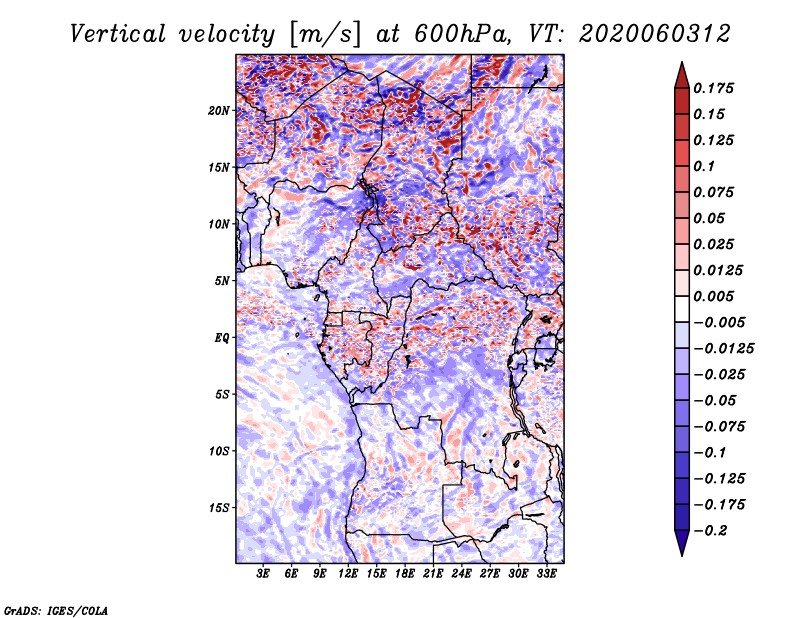 Vertical velocity [m/s] at 600hPa, VT: 2020060312

20N
15N
10N
5N
EQ
5S
10S
15S

3E 6E 9E 12E 15E 18E 21E 24E 27E 30E 33E

0.175
0.15
0.125
0.1
0.075
0.05
0.025
0.0125
0.005
−0.005
−0.0125
−0.025
−0.05
−0.075
−0.1
−0.125
−0.175
−0.2

GrADS: IGES/COLA